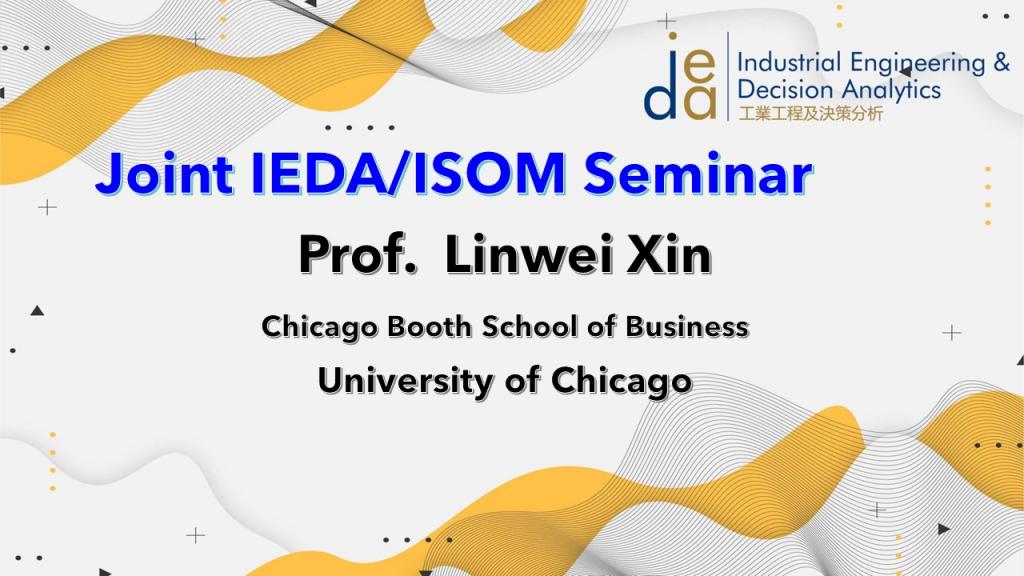 ieda Industrial Engineering & Decision Analytics
工業工程及決策分析

Joint IEDA/ISOM Seminar

Prof. Linwei Xin

Chicago Booth School of Business

University of Chicago